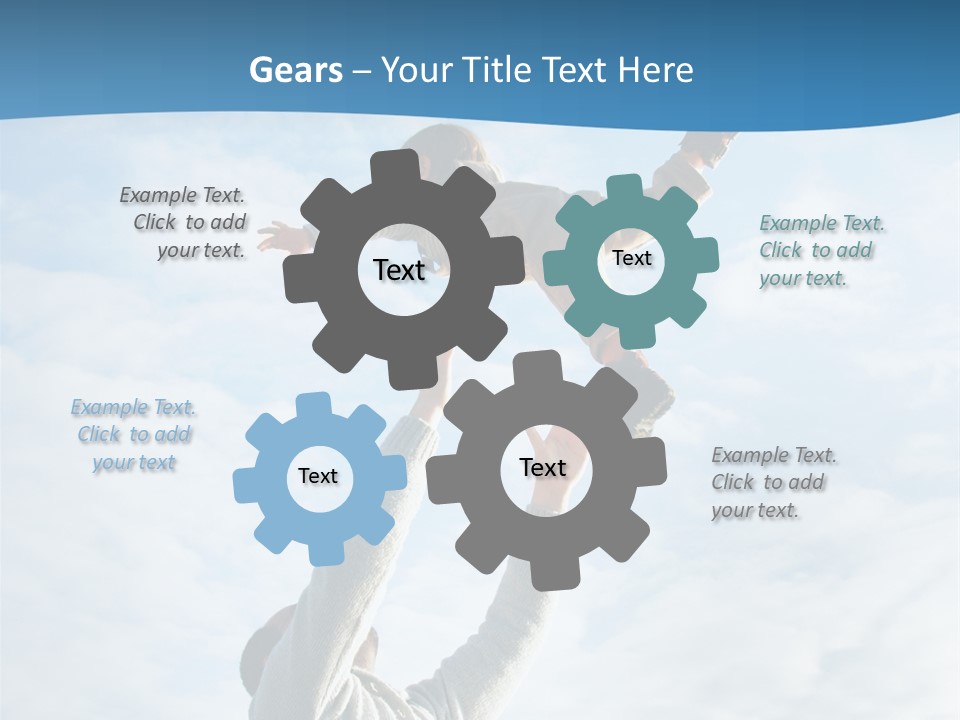 Gears – Your Title Text Here

Example Text. Click to add your text.

Text

Text

Example Text. Click to add your text.

Example Text. Click to add your text

Text

Text

Example Text. Click to add your text.